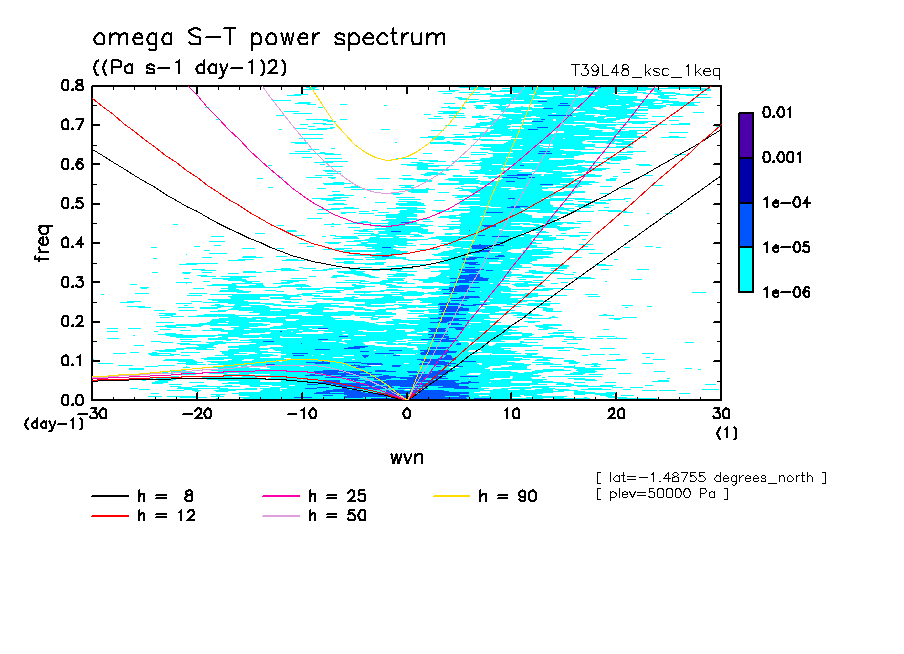 omega S-T power spectrum
((Pa s-1 day-1)2)
T39L48_ksc_1keq

0.8
0.7
0.6
0.5
0.4
0.3
0.2
0.1
0.0
freq
(day-1)
-30
-20
-10
0
10
20
30
(1)
wvn

0.01
0.001
1e-04
1e-05
1e-06

[ lat=-1.48755 degrees_north ]
[ plev=50000 Pa ]

h = 8
h = 12
h = 25
h = 50
h = 90